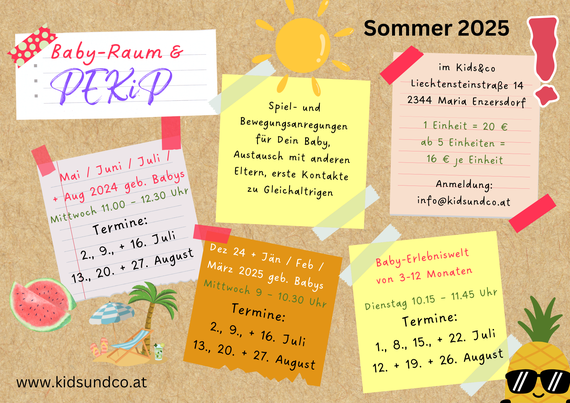 Baby-Raum &

PEKiP

Sommer 2025

Spiel- und Bewegungsanregungen für Dein Baby, Austausch mit anderen Eltern, erste Kontakte zu Gleichaltrigen

im Kids&co
Liechtensteinstraße 14
2344 Maria Enzersdorf

1 Einheit = 20 €
ab 5 Einheiten = 16 € je Einheit

Anmeldung:
info@kidsundco.at

Mai / Juni / Juli / + Aug 2024 geb. Babys
Mittwoch 11.00 - 12.30 Uhr
Termine:
2., 9., + 16. Juli
13., 20. + 27. August

Dez 24 + Jän / Feb / März 2025 geb. Babys
Mittwoch 9 - 10.30 Uhr
Termine:
2., 9., + 16. Juli
13., 20. + 27. August

Baby-Erlebniswelt von 3-12 Monaten
Dienstag 10.15 - 11.45 Uhr
Termine:
1., 8., 15., + 22. Juli
12. + 19. + 26. August

www.kidsundco.at